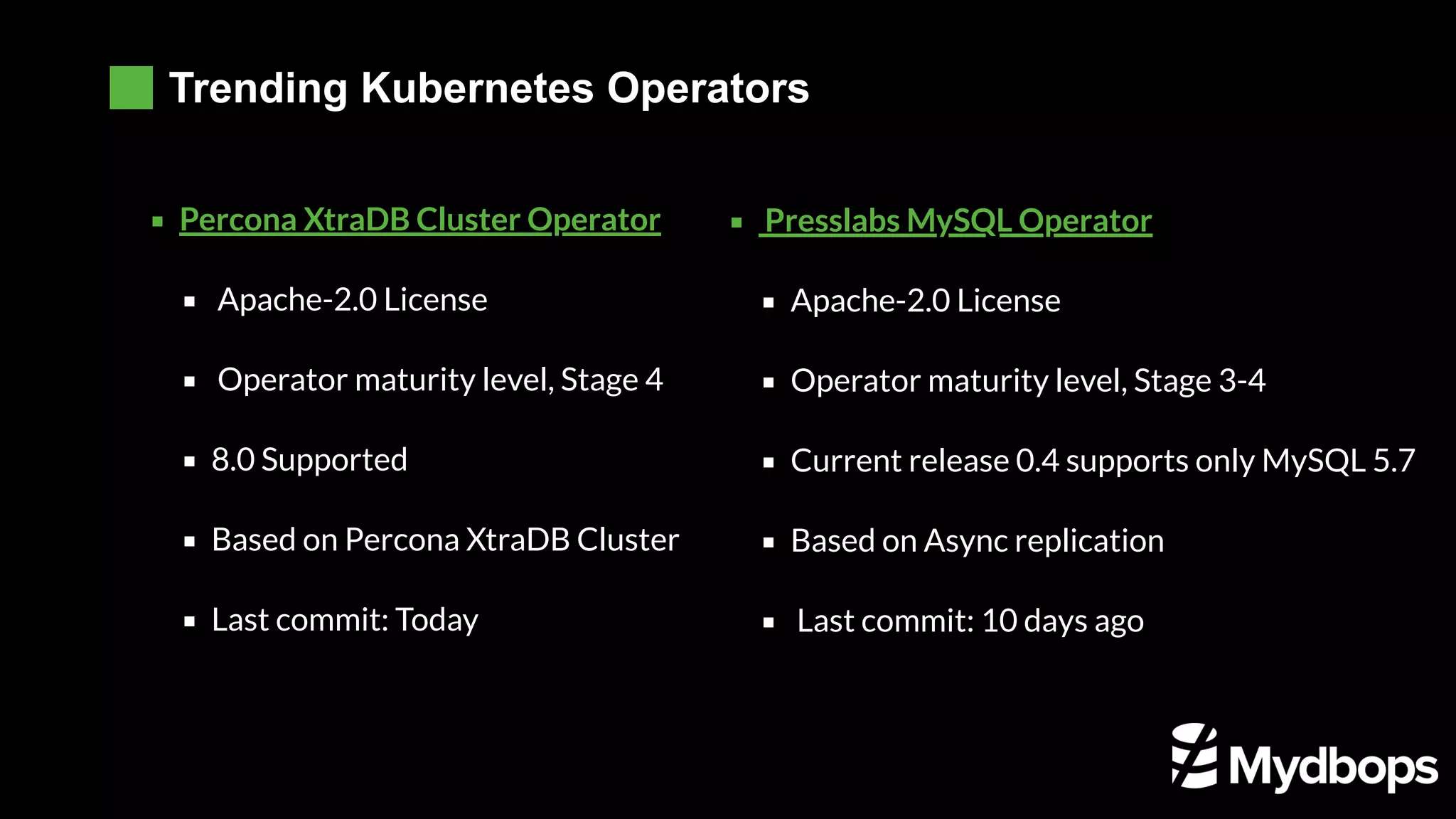 Trending Kubernetes Operators

▪ Percona XtraDB Cluster Operator

▪ Apache-2.0 License

▪ Operator maturity level, Stage 4

▪ 8.0 Supported

▪ Based on Percona XtraDB Cluster

▪ Last commit: Today

▪ Presslabs MySQL Operator

▪ Apache-2.0 License

▪ Operator maturity level, Stage 3-4

▪ Current release 0.4 supports only MySQL 5.7

▪ Based on Async replication

▪ Last commit: 10 days ago

Mydbops